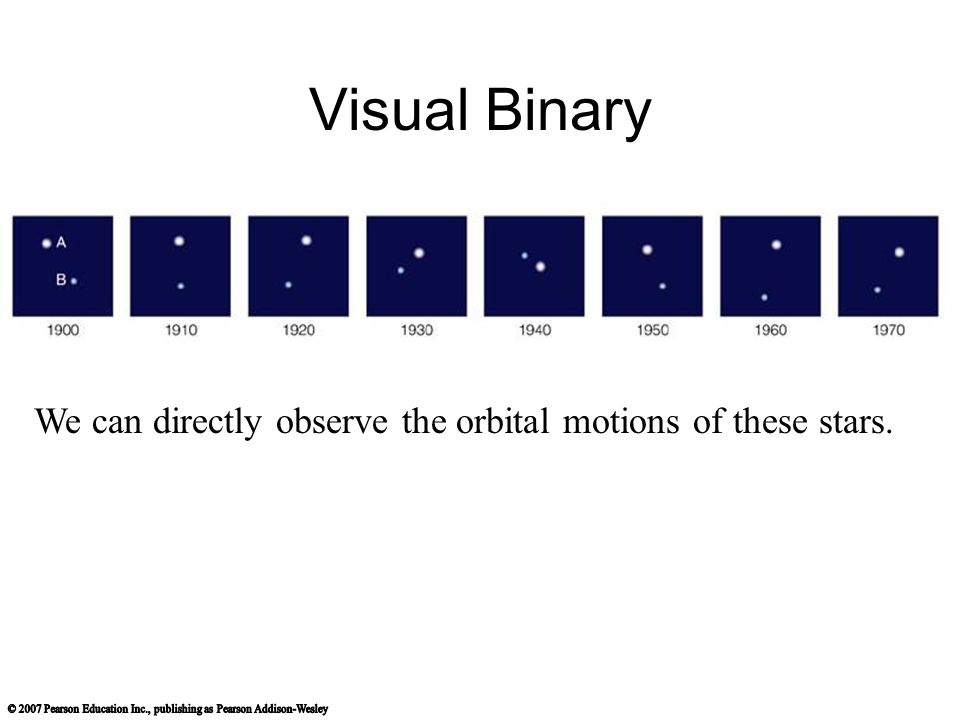 Visual Binary

A

B

1900

1910

1920

1930

1940

1950

1960

1970

We can directly observe the orbital motions of these stars.

© 2007 Pearson Education Inc., publishing as Pearson Addison-Wesley